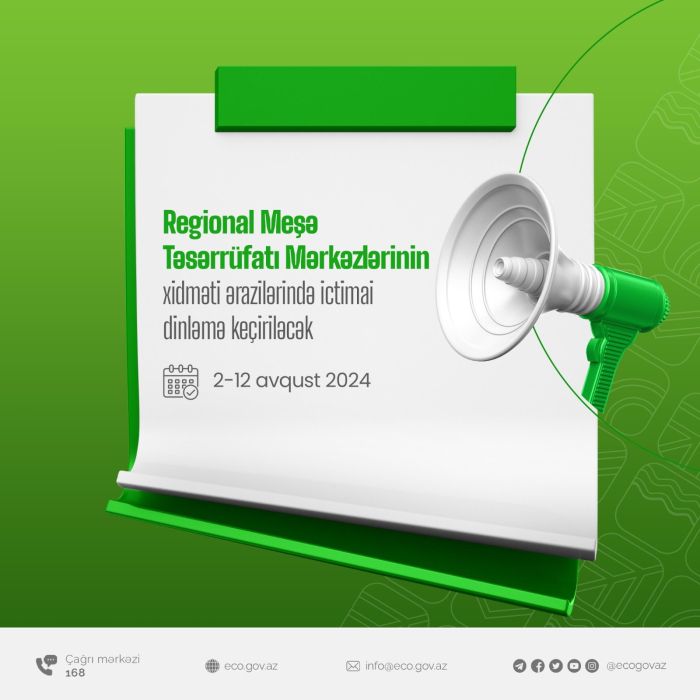 Regional Meşə Təsərrüfatı Mərkəzlərinin xidməti ərazilərində ictimai dinləmə keçiriləcək

2-12 avqust 2024

Çağrı mərkəzi
168

eco.gov.az

info@eco.gov.az

@ecogovaz